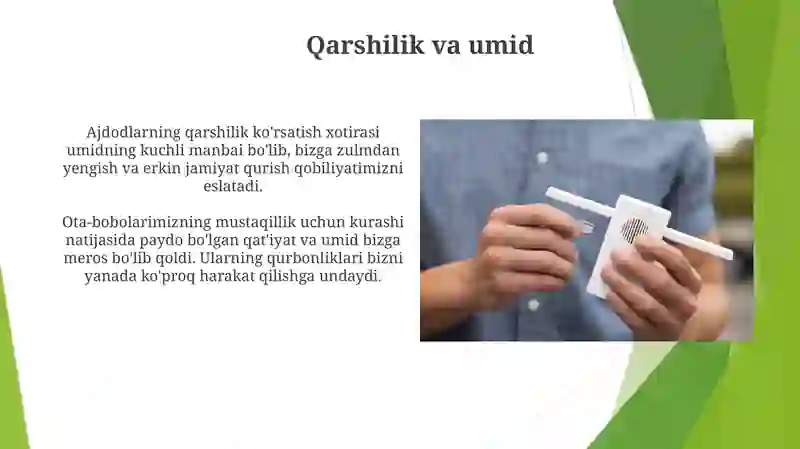 Qarshilik va umid

Ajdodlarning qarshilik ko'rsatish xotirasi umidning kuchli manbai bo'lib, bizga zulmdan yengish va erkin jamiyat qurish qobiliyatimizni eslatadi.

Ota-bobolarimizning mustaqillik uchun kurashi natijasida paydo bo'lgan qat'iyat va umid bizga meros bo'lib qoldi. Ularning qurbonliklari bizni yanada ko'proq harakat qilishga undaydi.